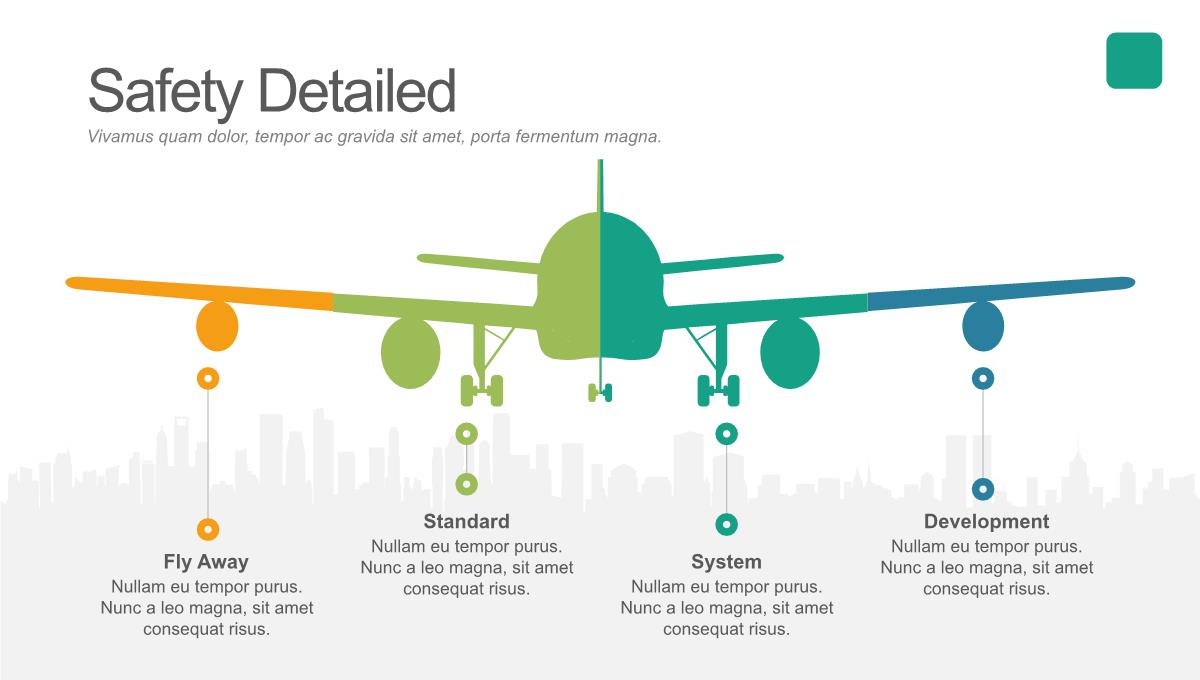 Safety Detailed

Vivamus quam dolor, tempor ac gravida sit amet, porta fermentum magna.

Fly Away
Nullam eu tempor purus. Nunc a leo magna, sit amet consequat risus.

Standard
Nullam eu tempor purus. Nunc a leo magna, sit amet consequat risus.

System
Nullam eu tempor purus. Nunc a leo magna, sit amet consequat risus.

Development
Nullam eu tempor purus. Nunc a leo magna, sit amet consequat risus.